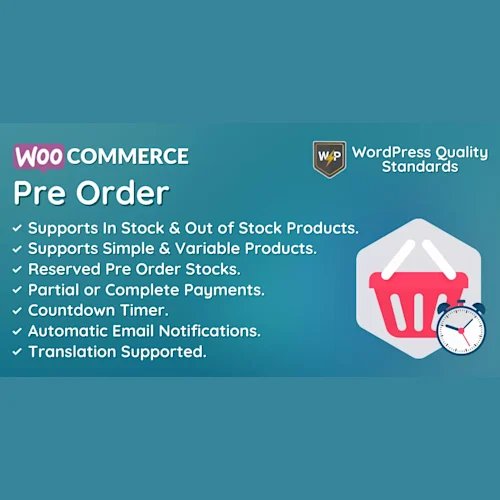 WOO COMMERCE
Pre Order

W P WordPress Quality Standards

✓ Supports In Stock & Out of Stock Products.
✓ Supports Simple & Variable Products.
✓ Reserved Pre Order Stocks.
✓ Partial or Complete Payments.
✓ Countdown Timer.
✓ Automatic Email Notifications.
✓ Translation Supported.